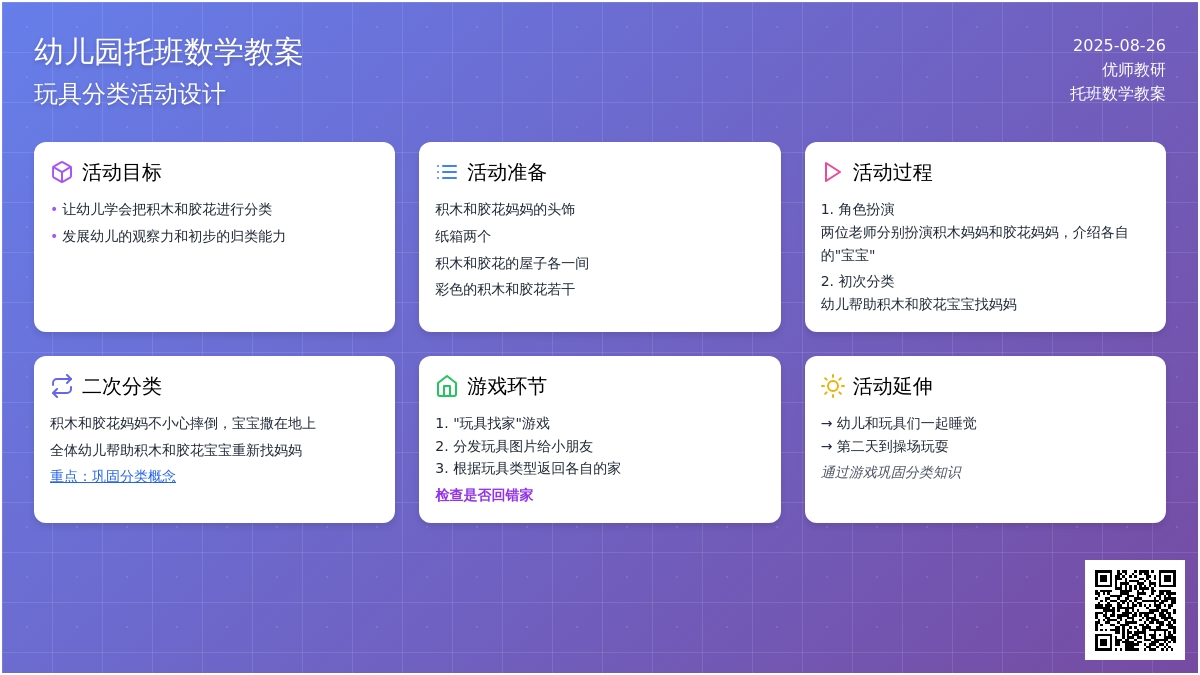 幼儿园托班数学教案
玩具分类活动设计

2025-08-26
优师教研
托班数学教案

活动目标
• 让幼儿学会把积木和胶花进行分类
• 发展幼儿的观察力和初步的归类能力

活动准备
积木和胶花妈妈的头饰
纸箱两个
积木和胶花的屋子各一间
彩色的积木和胶花若干

活动过程
1. 角色扮演
两位老师分别扮演积木妈妈和胶花妈妈，介绍各自的"宝宝"
2. 初次分类
幼儿帮助积木和胶花宝宝找妈妈

二次分类
积木和胶花妈妈不小心摔倒，宝宝撒在地上
全体幼儿帮助积木和胶花宝宝重新找妈妈
重点：巩固分类概念

游戏环节
1. "玩具找家"游戏
2. 分发玩具图片给小朋友
3. 根据玩具类型返回各自的家
检查是否回错家

活动延伸
→ 幼儿和玩具们一起睡觉
→ 第二天到操场玩耍
通过游戏巩固分类知识